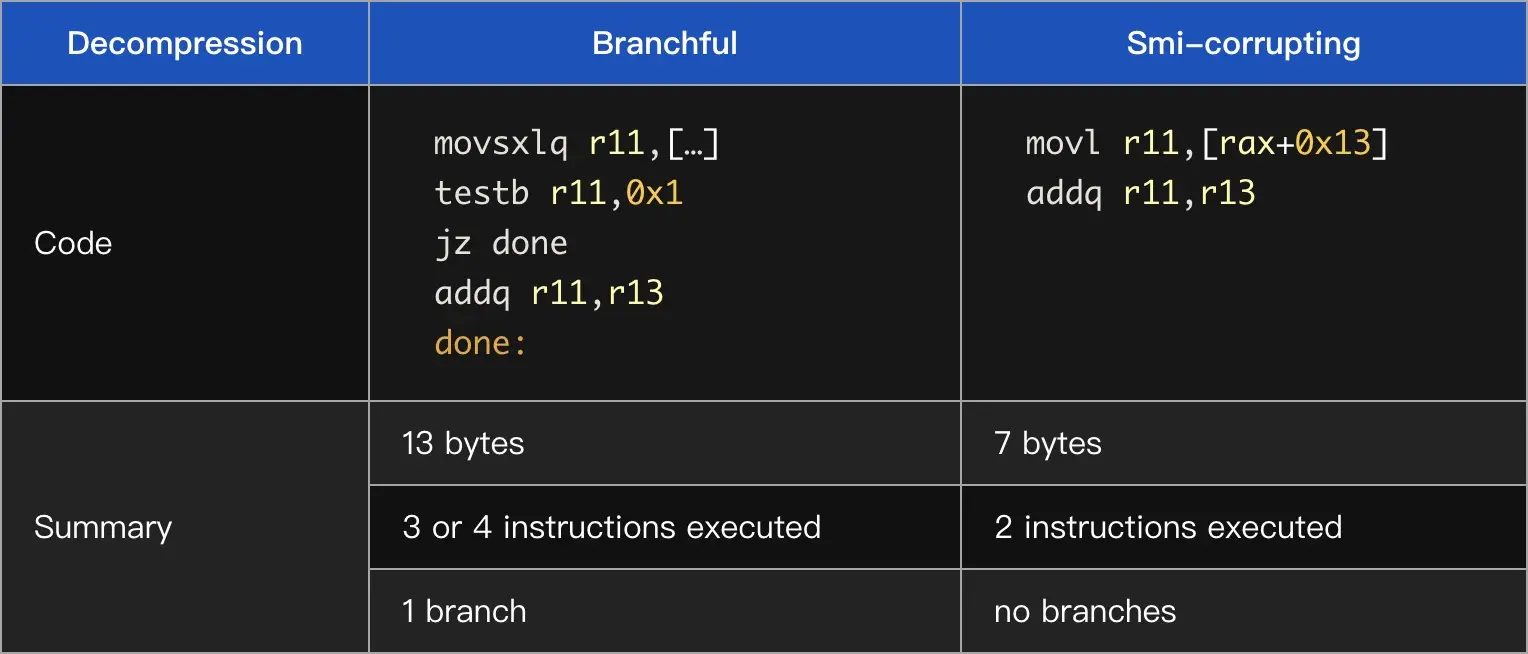 | Decompression | Branchful | Smi-corrupting |
|---|---|---|
| Code | movsxlq r11,[…]<br>testb r11,0x1<br>jz done<br>addq r11,r13<br>done: | movl r11,[rax+0x13]<br>addq r11,r13 |
| Summary | 13 bytes | 7 bytes |
| | 3 or 4 instructions executed | 2 instructions executed |
| | 1 branch | no branches |